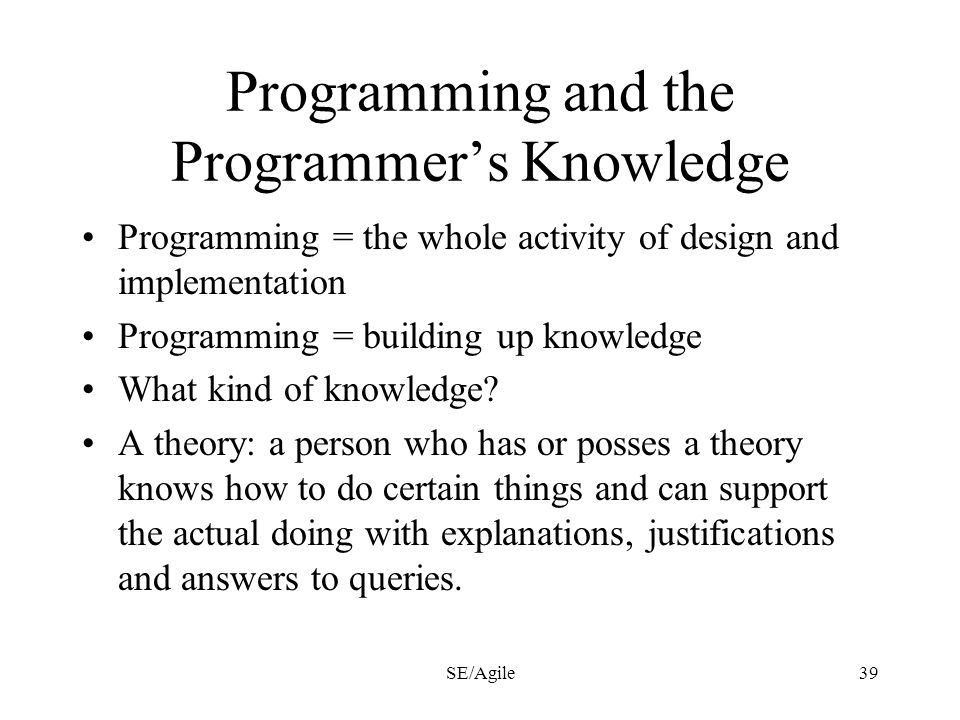 Programming and the Programmer’s Knowledge

• Programming = the whole activity of design and implementation

• Programming = building up knowledge

• What kind of knowledge?

• A theory: a person who has or posses a theory knows how to do certain things and can support the actual doing with explanations, justifications and answers to queries.

SE/Agile

39